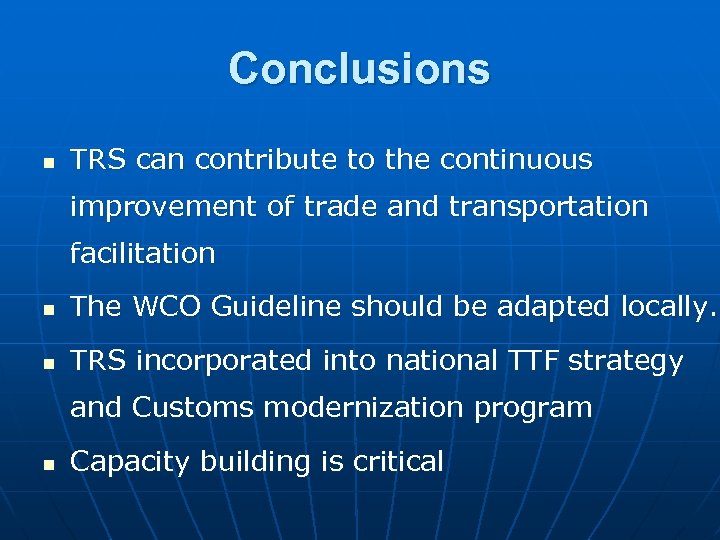 Conclusions

- TRS can contribute to the continuous improvement of trade and transportation facilitation
- The WCO Guideline should be adapted locally.
- TRS incorporated into national TTF strategy and Customs modernization program
- Capacity building is critical